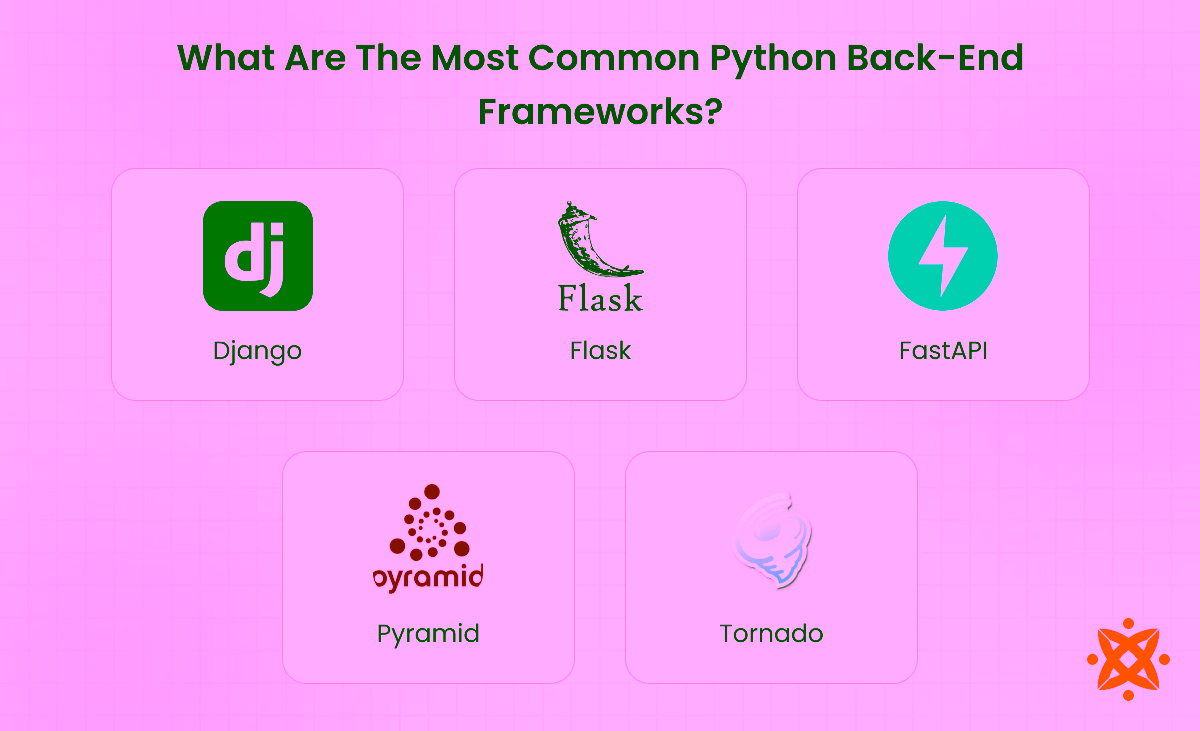 What Are The Most Common Python Back-End Frameworks?

dj

Django

Flask

Flask

FastAPI

pyramid

Pyramid

Tornado